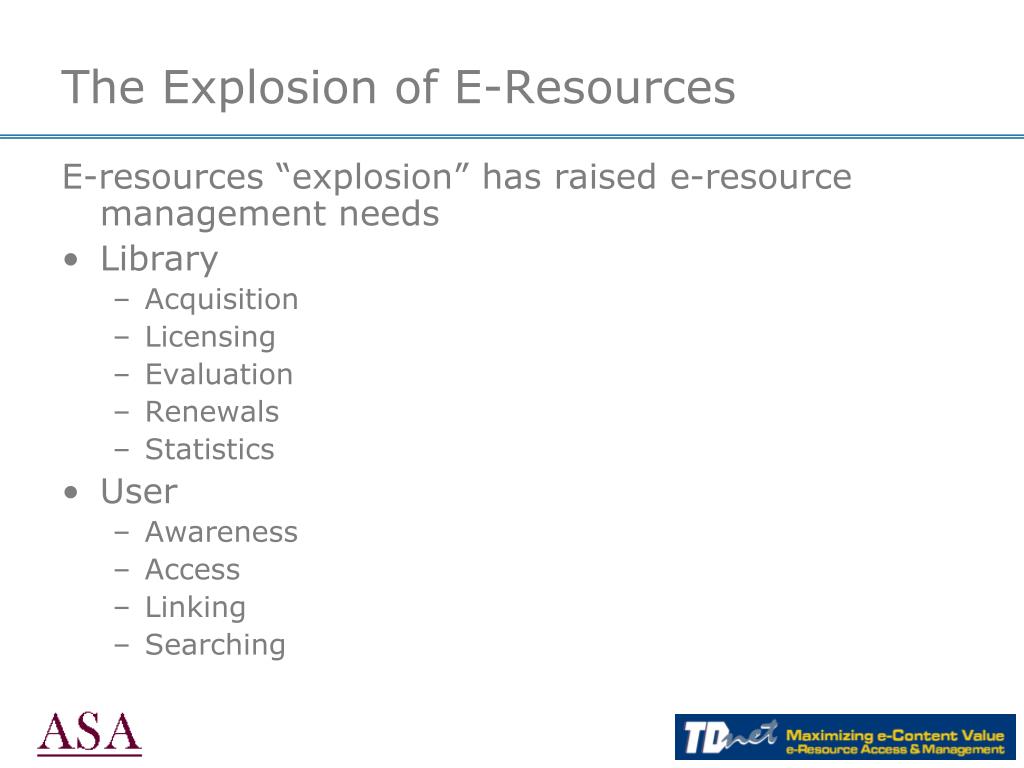 The Explosion of E-Resources

E-resources “explosion” has raised e-resource management needs

• Library
 – Acquisition
 – Licensing
 – Evaluation
 – Renewals
 – Statistics
• User
 – Awareness
 – Access
 – Linking
 – Searching

ASA

TDnet Maximizing e-Content Value e-Resource Access & Management